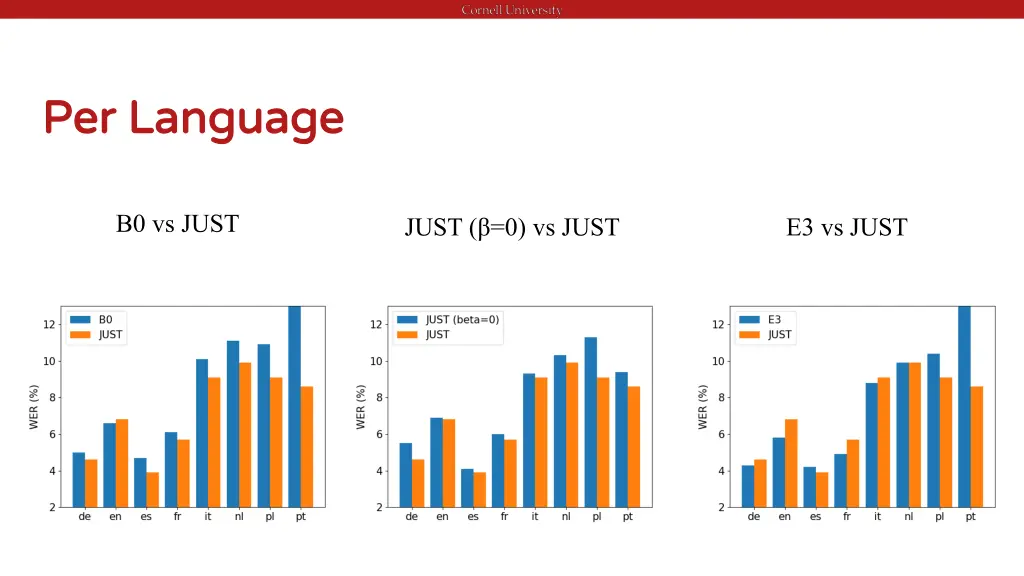 Cornell University

Per Language

B0 vs JUST

JUST (β=0) vs JUST

E3 vs JUST

B0
JUST
WER (%)
12
10
8
6
4
2
de en es fr it nl pl pt

JUST (beta=0)
JUST
WER (%)
12
10
8
6
4
2
de en es fr it nl pl pt

E3
JUST
WER (%)
12
10
8
6
4
2
de en es fr it nl pl pt